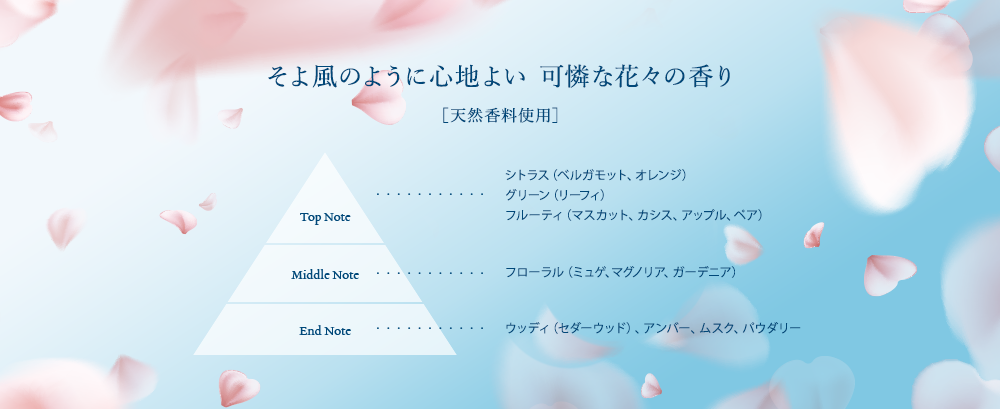 そよ風のように心地よい 可憐な花々の香り

［天然香料使用］

Top Note
シトラス（ベルガモット、オレンジ）
グリーン（リーフィ）
フルーティ（マスカット、カシス、アップル、ペア）

Middle Note
フローラル（ミュゲ、マグノリア、ガーデニア）

End Note
ウッディ（セダーウッド）、アンバー、ムスク、パウダリー